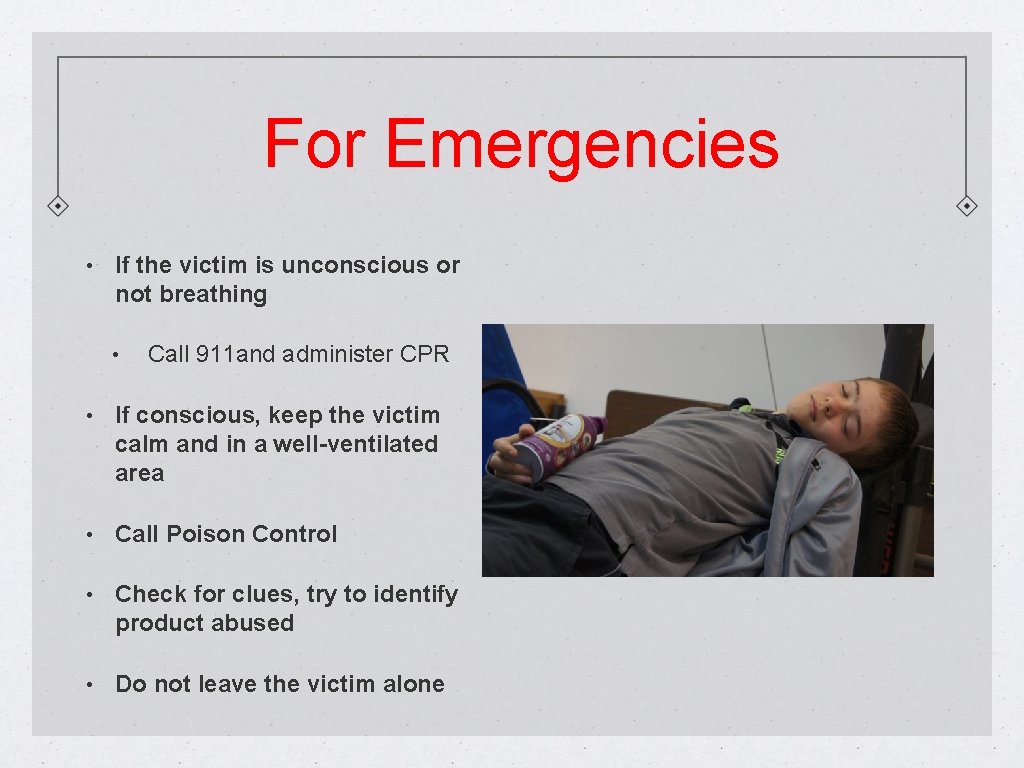 For Emergencies

• If the victim is unconscious or not breathing

• Call 911and administer CPR

• If conscious, keep the victim calm and in a well-ventilated area

• Call Poison Control

• Check for clues, try to identify product abused

• Do not leave the victim alone